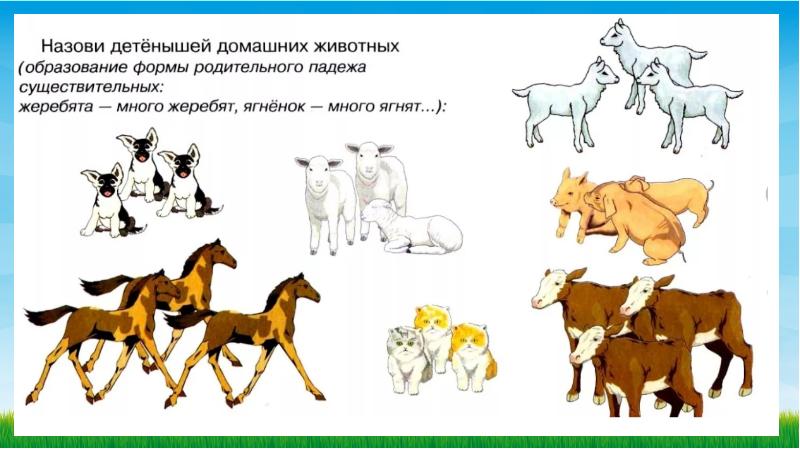 Назови детёнышей домашних животных
(образование формы родительного падежа существительных:
жеребята — много жеребят, ягнёнок — много ягнят...):